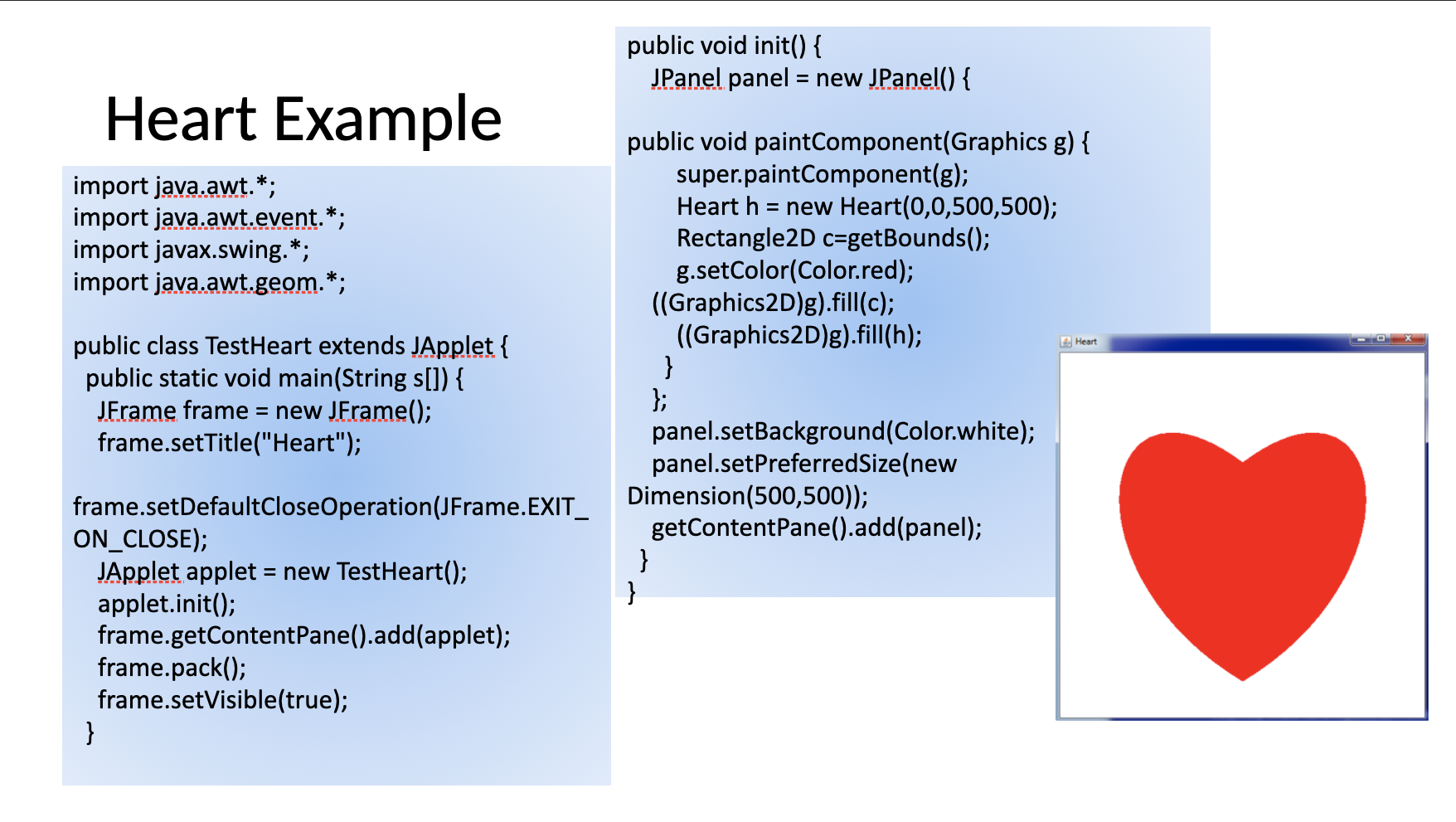 Heart Example

import java.awt.*;
import java.awt.event.*;
import javax.swing.*;
import java.awt.geom.*;

public class TestHeart extends JApplet {
public static void main(String s[]) {
JFrame frame = new JFrame();
frame.setTitle("Heart");

frame.setDefaultCloseOperation(JFrame.EXIT_ON_CLOSE);
JApplet applet = new TestHeart();
applet.init();
frame.getContentPane().add(applet);
frame.pack();
frame.setVisible(true);
}

public void init() {
JPanel panel = new JPanel() {

public void paintComponent(Graphics g) {
super.paintComponent(g);
Heart h = new Heart(0,0,500,500);
Rectangle2D c=getBounds();
g.setColor(Color.red);
((Graphics2D)g).fill(c);
((Graphics2D)g).fill(h);
}
};
panel.setBackground(Color.white);
panel.setPreferredSize(new Dimension(500,500));
getContentPane().add(panel);
}
}

Heart